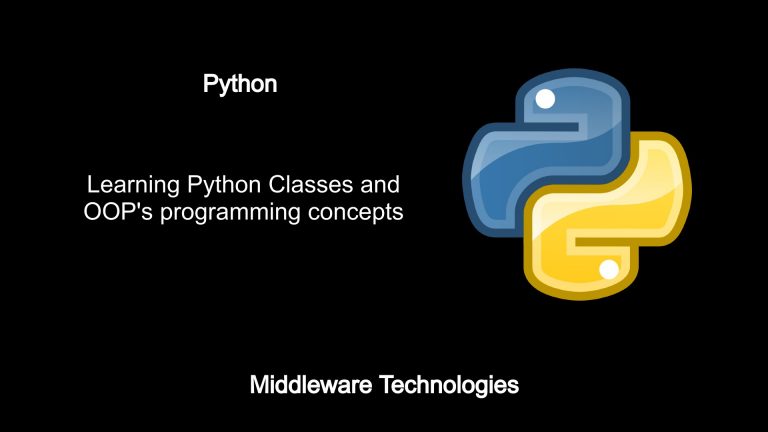 Python

Learning Python Classes and OOP's programming concepts

Middleware Technologies